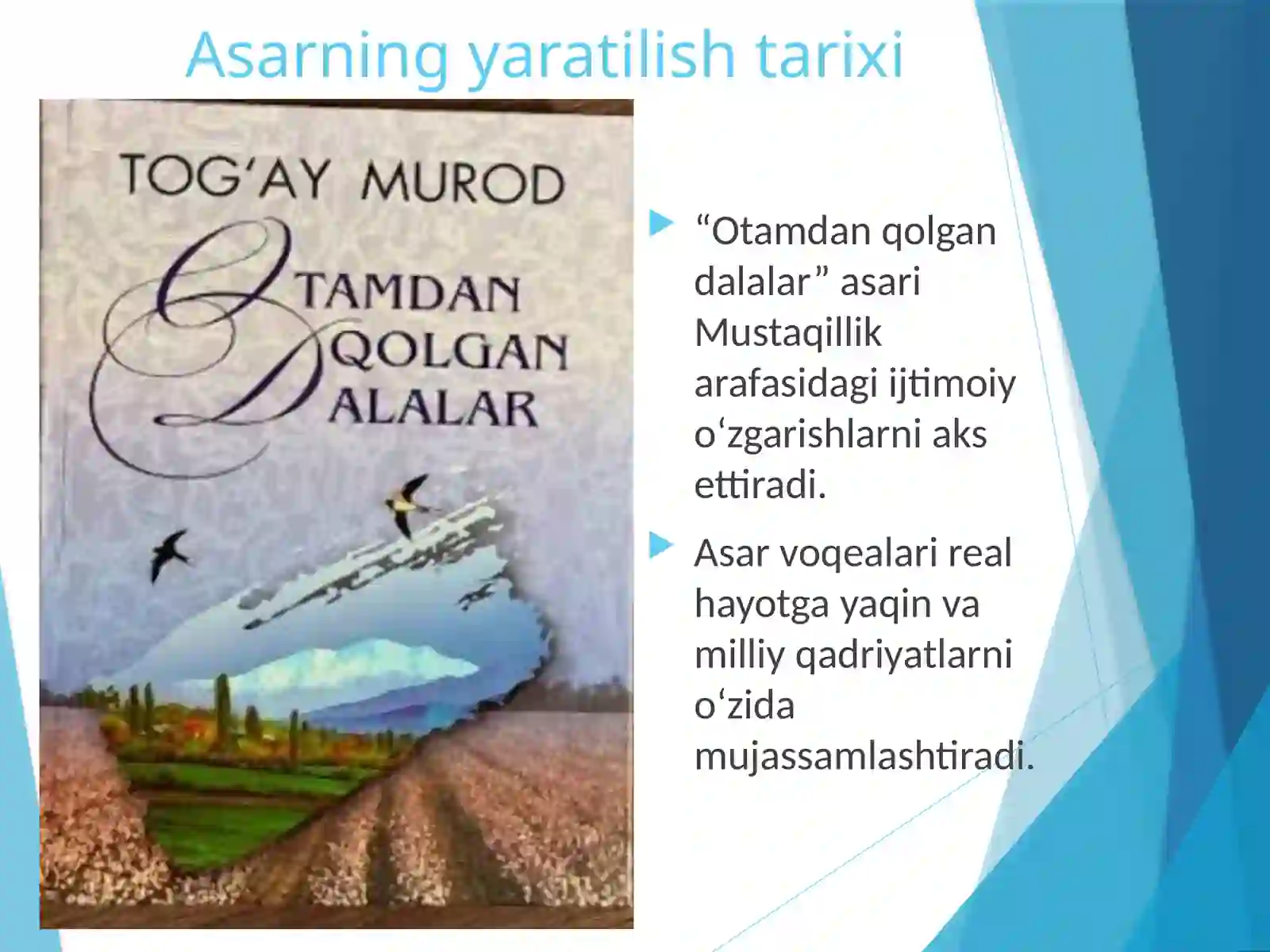 Asarning yaratilish tarixi

TOG‘AY MUROD

OTAMDAN QOLGAN DALALAR

“Otamdan qolgan dalalar” asari Mustaqillik arafasidagi ijtimoiy o‘zgarishlarni aks ettiradi.

Asar voqealari real hayotga yaqin va milliy qadriyatlarni o‘zida mujassamlashtiradi.